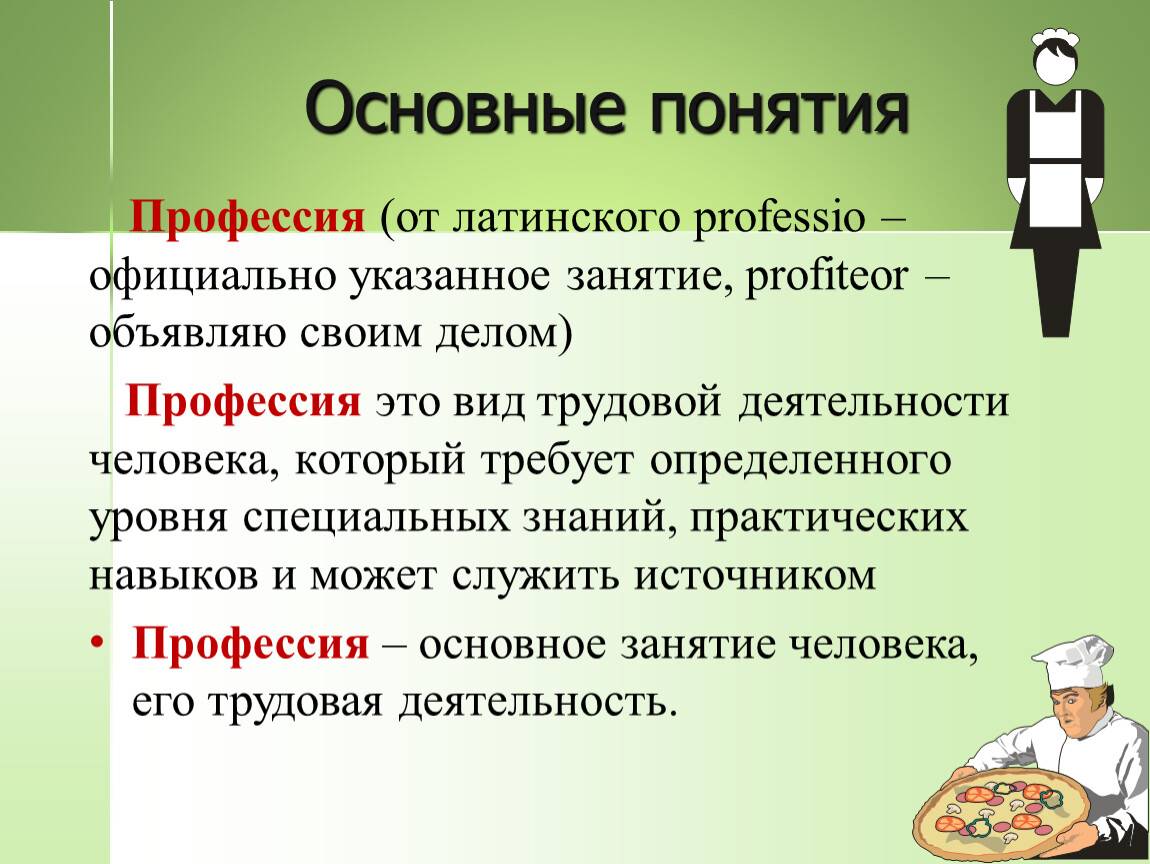 Основные понятия

Профессия (от латинского professio – официально указанное занятие, profiteor – объявляю своим делом)

Профессия это вид трудовой деятельности человека, который требует определенного уровня специальных знаний, практических навыков и может служить источником

• Профессия – основное занятие человека, его трудовая деятельность.